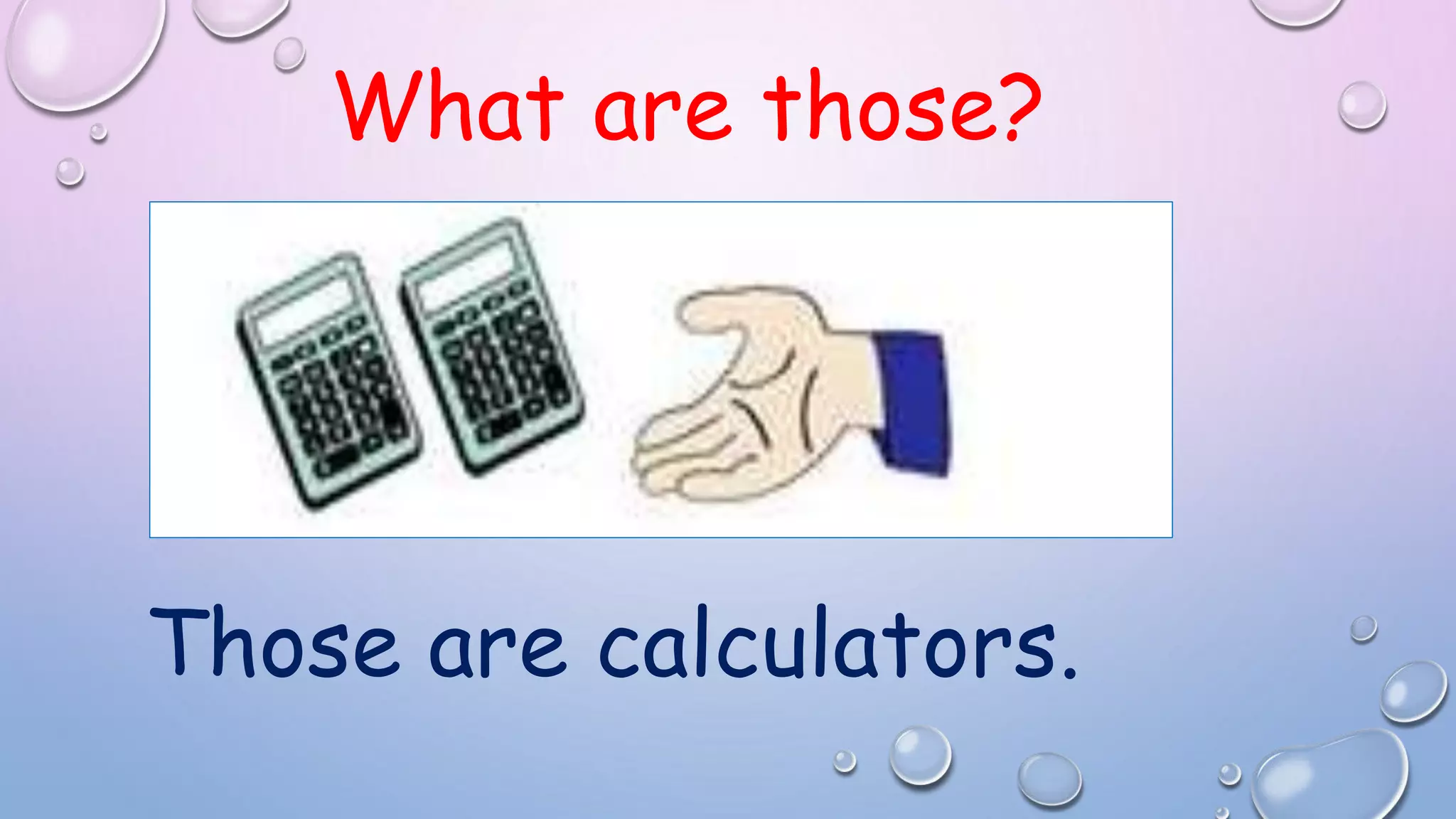 What are those?

Those are calculators.